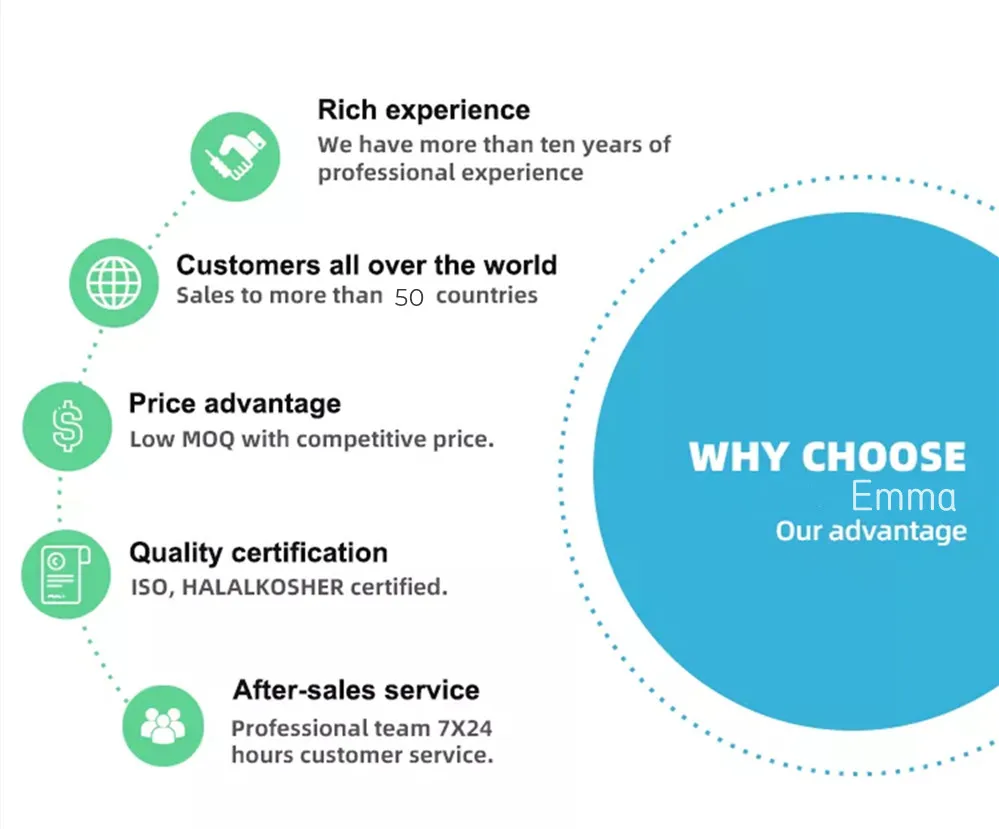 Rich experience
We have more than ten years of professional experience

Customers all over the world
Sales to more than 50 countries

Price advantage
Low MOQ with competitive price.

Quality certification
ISO, HALALKOSHER certified.

After-sales service
Professional team 7X24 hours customer service.

WHY CHOOSE
Emma
Our advantage